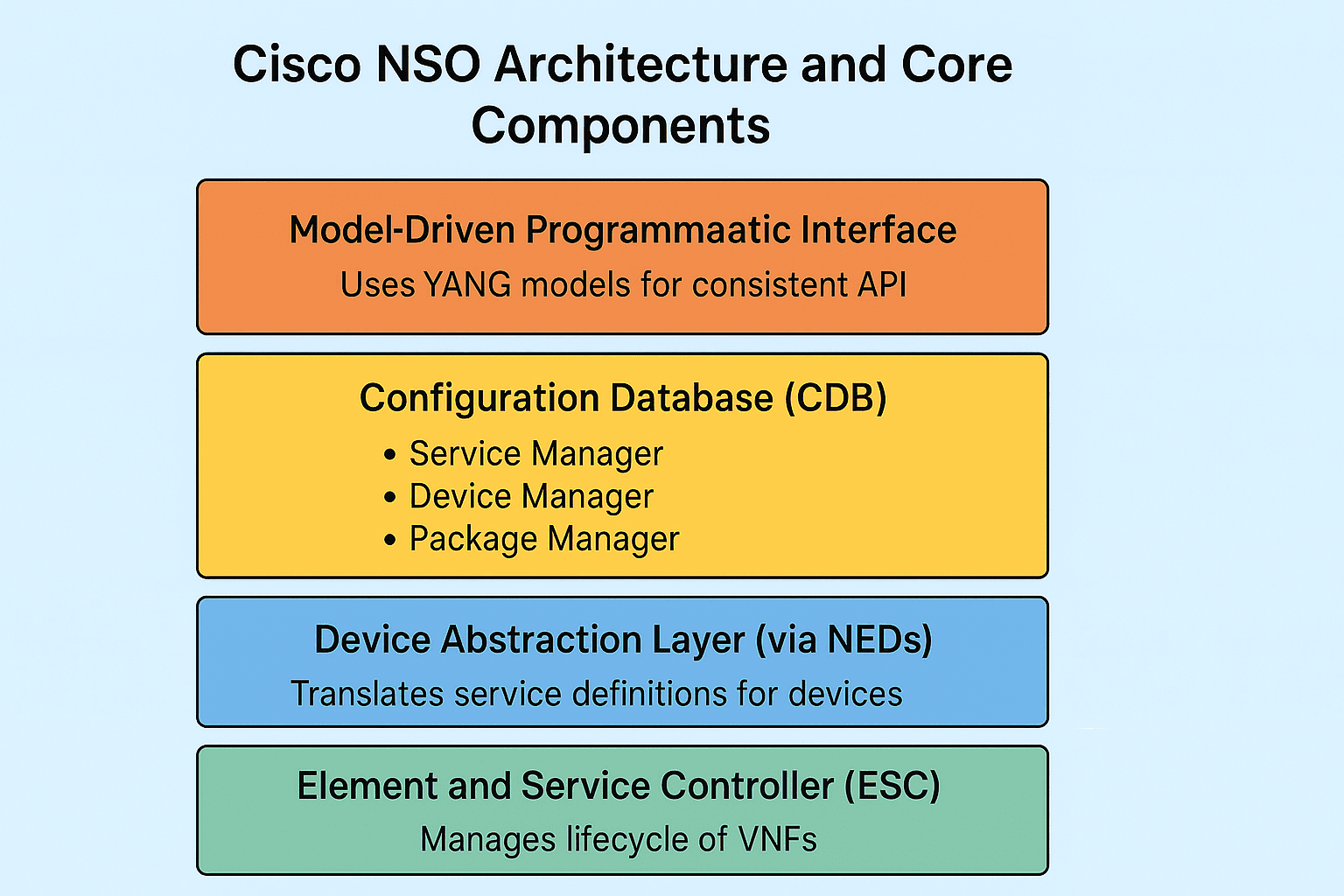 Cisco NSO Architecture and Core Components

Model-Driven Programmaatic Interface
Uses YANG models for consistent API

Configuration Database (CDB)
• Service Manager
• Device Manager
• Package Manager

Device Abstraction Layer (via NEDs)
Translates service definitions for devices

Element and Service Controller (ESC)
Manages lifecycle of VNFs